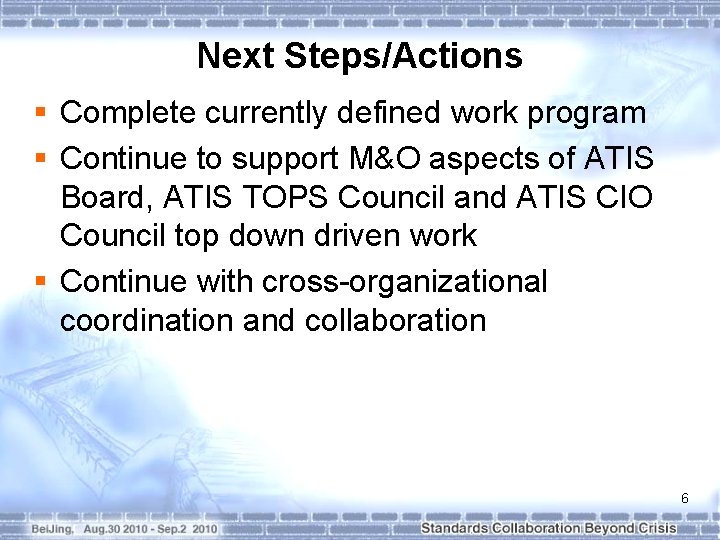 Next Steps/Actions

▪ Complete currently defined work program

▪ Continue to support M&O aspects of ATIS Board, ATIS TOPS Council and ATIS CIO Council top down driven work

▪ Continue with cross-organizational coordination and collaboration

6

BeiJing, Aug.30 2010 - Sep.2 2010

Standards Collaboration Beyond Crisis